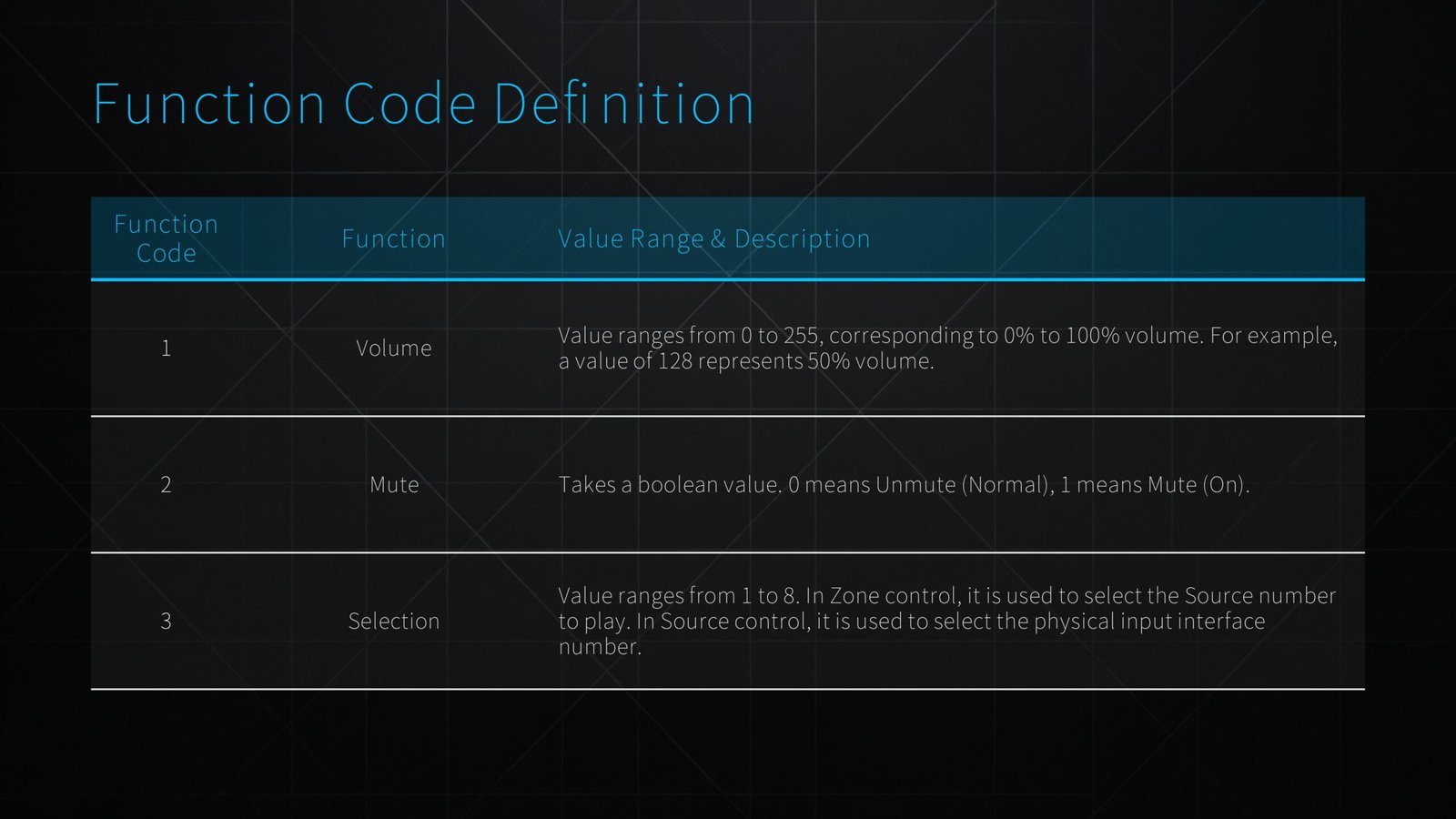 Function Code Definition

| Function Code | Function | Value Range & Description |
|---|---|---|
| 1 | Volume | Value ranges from 0 to 255, corresponding to 0% to 100% volume. For example, a value of 128 represents 50% volume. |
| 2 | Mute | Takes a boolean value. 0 means Unmute (Normal), 1 means Mute (On). |
| 3 | Selection | Value ranges from 1 to 8. In Zone control, it is used to select the Source number to play. In Source control, it is used to select the physical input interface number. |